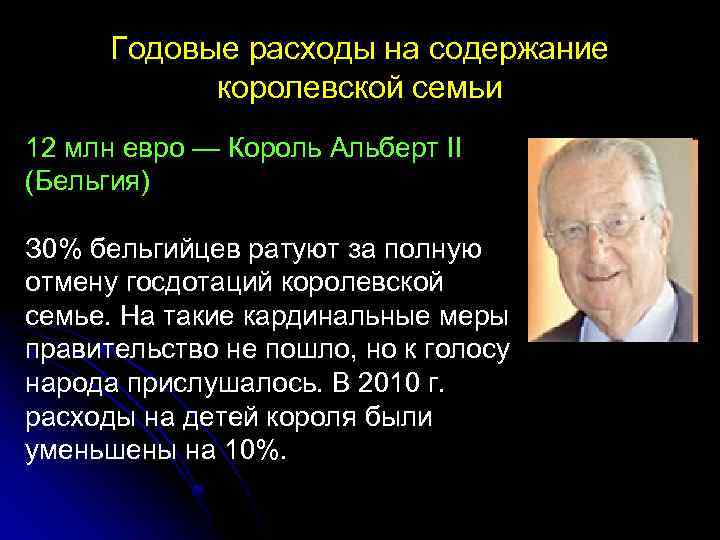 Годовые расходы на содержание королевской семьи

12 млн евро — Король Альберт II (Бельгия)

30% бельгийцев ратуют за полную отмену госдотаций королевской семье. На такие кардинальные меры правительство не пошло, но к голосу народа прислушалось. В 2010 г. расходы на детей короля были уменьшены на 10%.